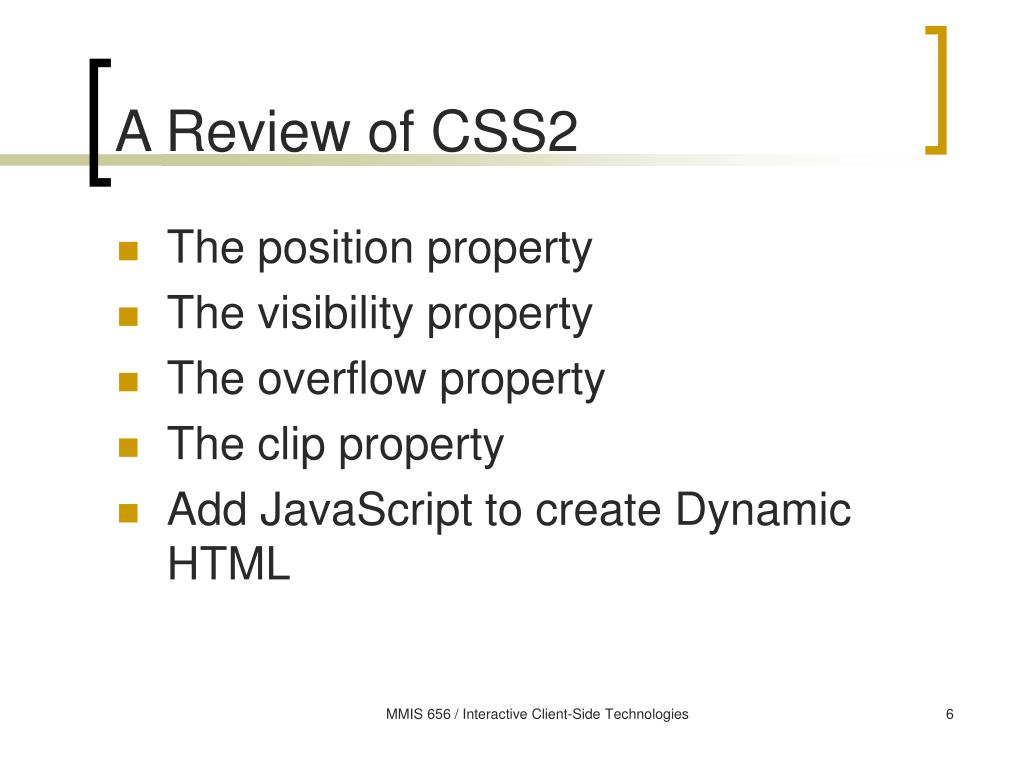 A Review of CSS2

- The position property
- The visibility property
- The overflow property
- The clip property
- Add JavaScript to create Dynamic HTML

MMIS 656 / Interactive Client-Side Technologies

6